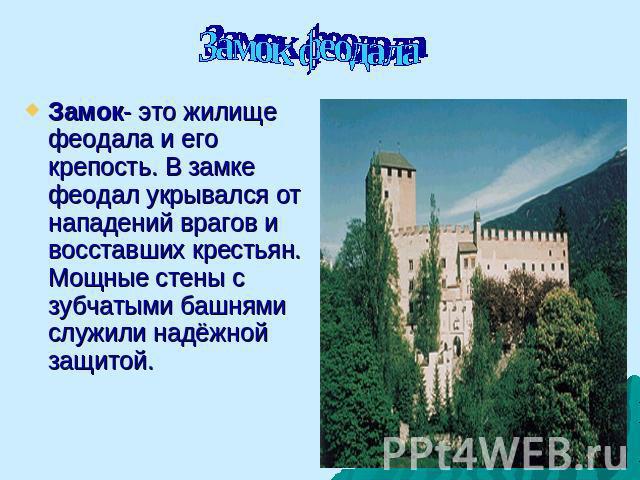 Замок феодала

Замок- это жилище феодала и его крепость. В замке феодал укрывался от нападений врагов и восставших крестьян. Мощные стены с зубчатыми башнями служили надёжной защитой.

PPt4WEB.ru